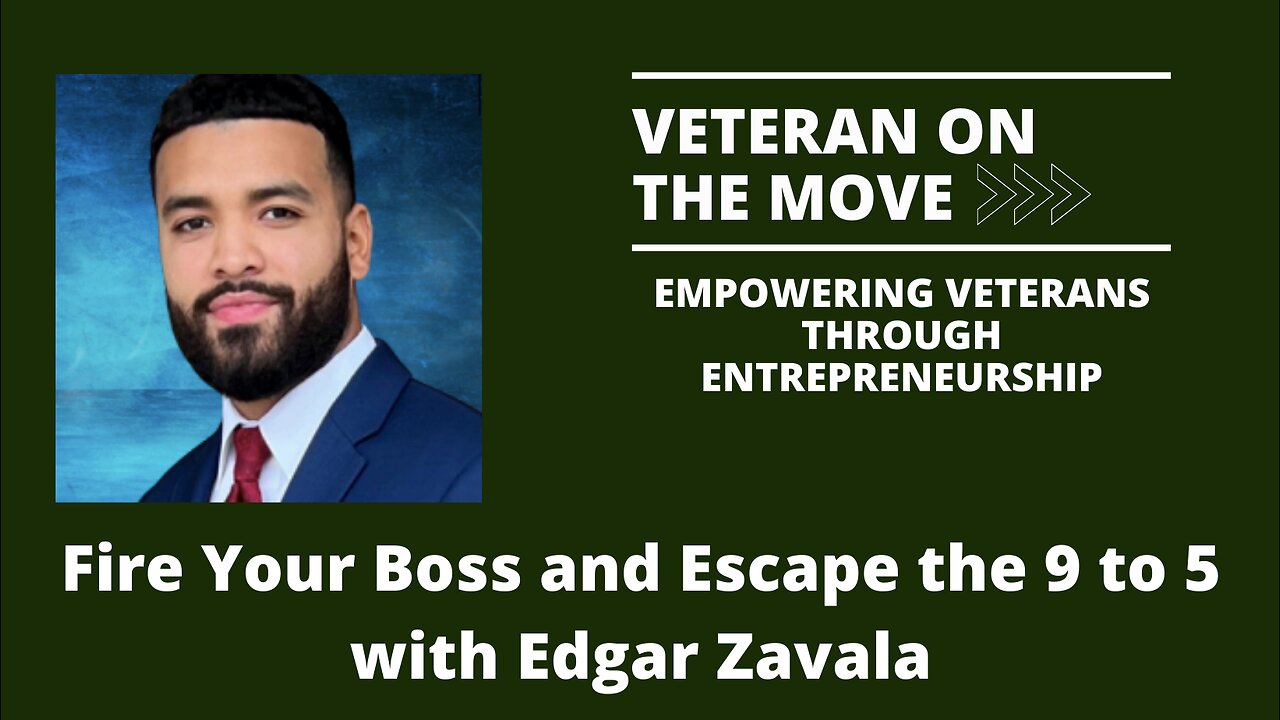 VETERAN ON THE MOVE

EMPOWERING VETERANS THROUGH ENTREPRENEURSHIP

Fire Your Boss and Escape the 9 to 5 with Edgar Zavala